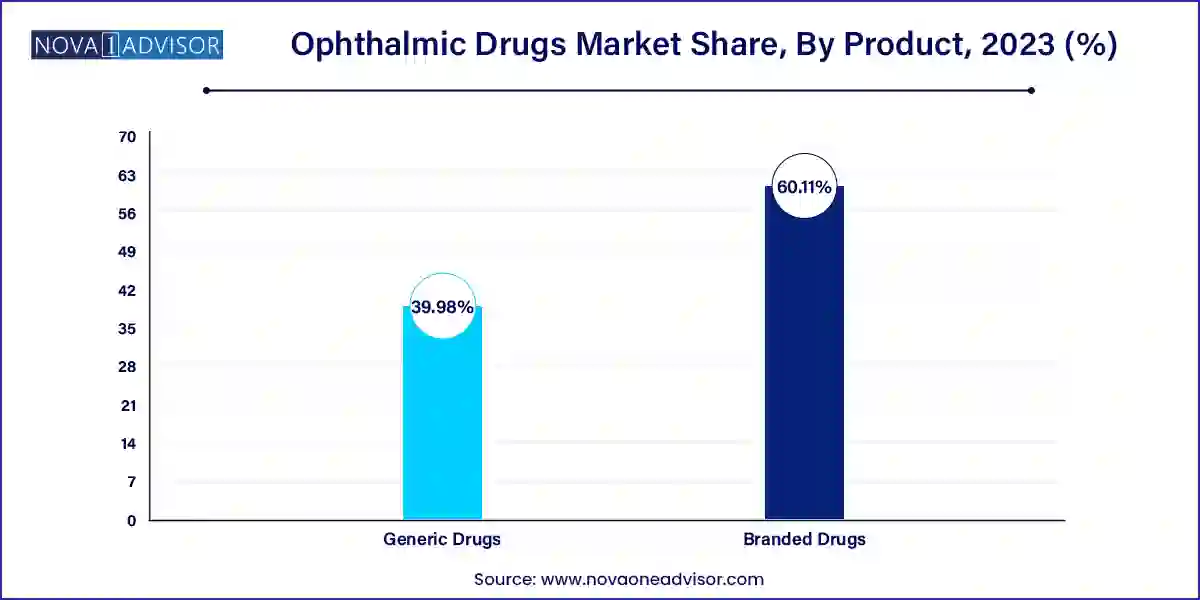 NOVA 1 ADVISOR

Ophthalmic Drugs Market Share, By Product, 2023 (%)

70
63
56
49
42
35
28
21
14
7
0

39.98%
60.11%

Generic Drugs
Branded Drugs

Source: www.novaoneadvisor.com